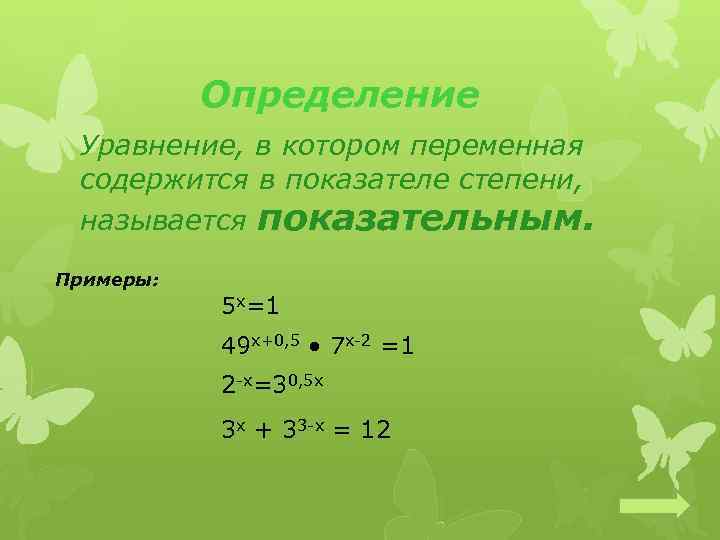 Определение

Уравнение, в котором переменная содержится в показателе степени, называется показательным.

Примеры:

$5^x=1$

$49^{x+0,5} \bullet 7^{x-2} =1$

$2^{-x}=3^{0,5x}$

$3^x + 3^{3-x} = 12$